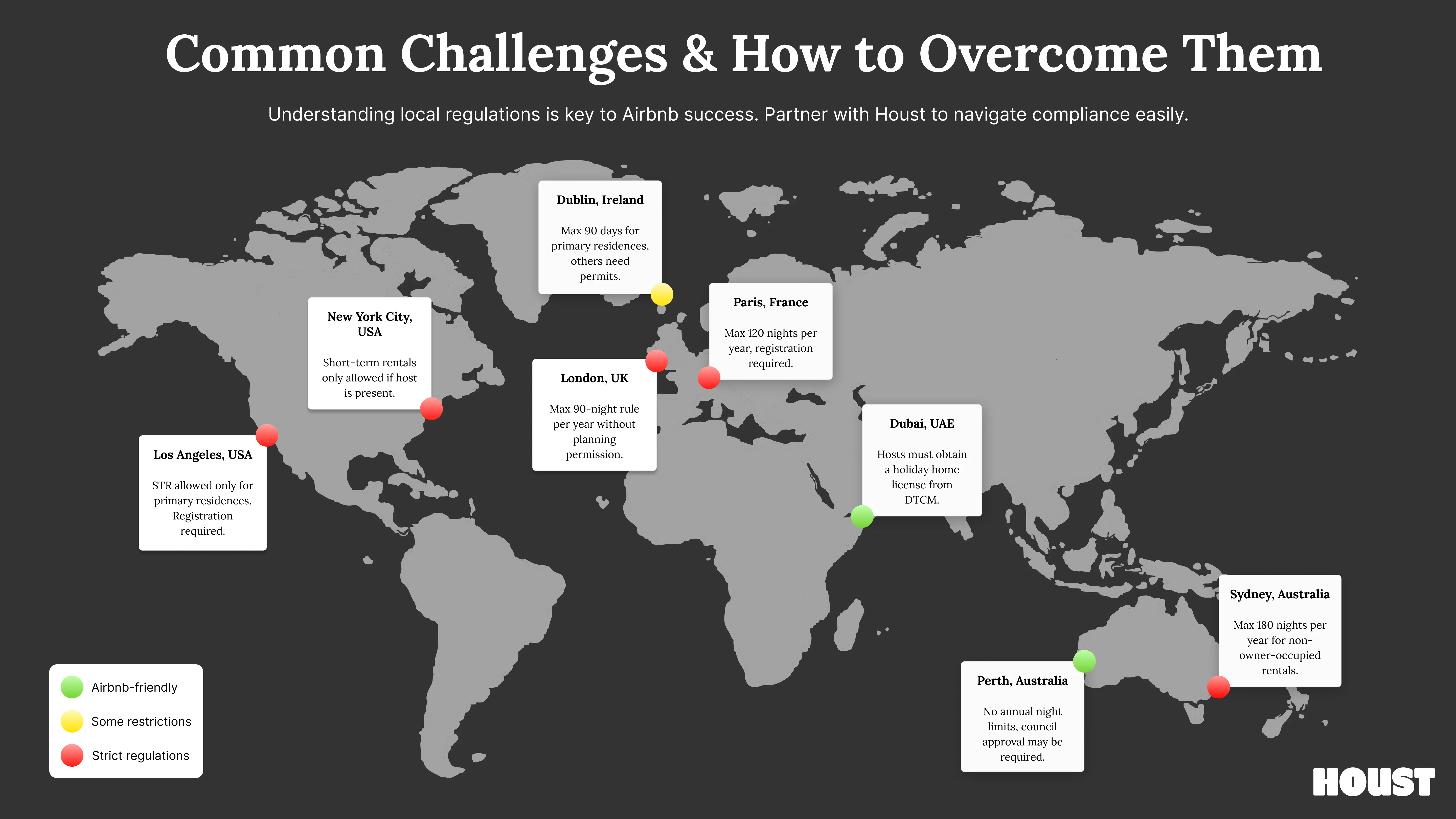 Common Challenges & How to Overcome Them

Understanding local regulations is key to Airbnb success. Partner with Houst to navigate compliance easily.

Dublin, Ireland

Max 90 days for primary residences, others need permits.

New York City, USA

Short-term rentals only allowed if host is present.

Paris, France

Max 120 nights per year, registration required.

London, UK

Max 90-night rule per year without planning permission.

Los Angeles, USA

STR allowed only for primary residences. Registration required.

Dubai, UAE

Hosts must obtain a holiday home license from DTCM.

Sydney, Australia

Max 180 nights per year for non-owner-occupied rentals.

Perth, Australia

No annual night limits, council approval may be required.

Airbnb-friendly
Some restrictions
Strict regulations

HOUST